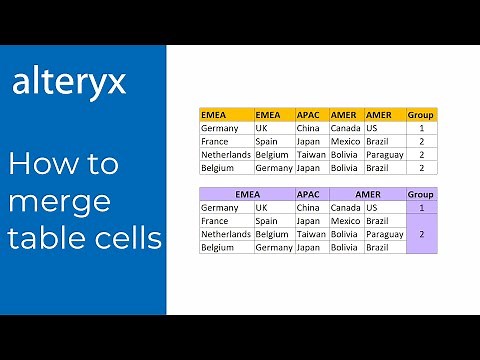 alteryx

How to merge table cells

| EMEA | EMEA | APAC | AMER | AMER | Group |
|---|---|---|---|---|---|
| Germany | UK | China | Canada | US | 1 |
| France | Spain | Japan | Mexico | Brazil | 2 |
| Netherlands | Belgium | Taiwan | Bolivia | Paraguay | 2 |
| Belgium | Germany | Japan | Bolivia | Brazil | 2 |

| EMEA | | APAC | AMER | | Group |
|---|---|---|---|---|---|
| Germany | UK | China | Canada | US | 1 |
| France | Spain | Japan | Mexico | Brazil | 2 |
| Netherlands | Belgium | Taiwan | Bolivia | Paraguay | |
| Belgium | Germany | Japan | Bolivia | Brazil | |